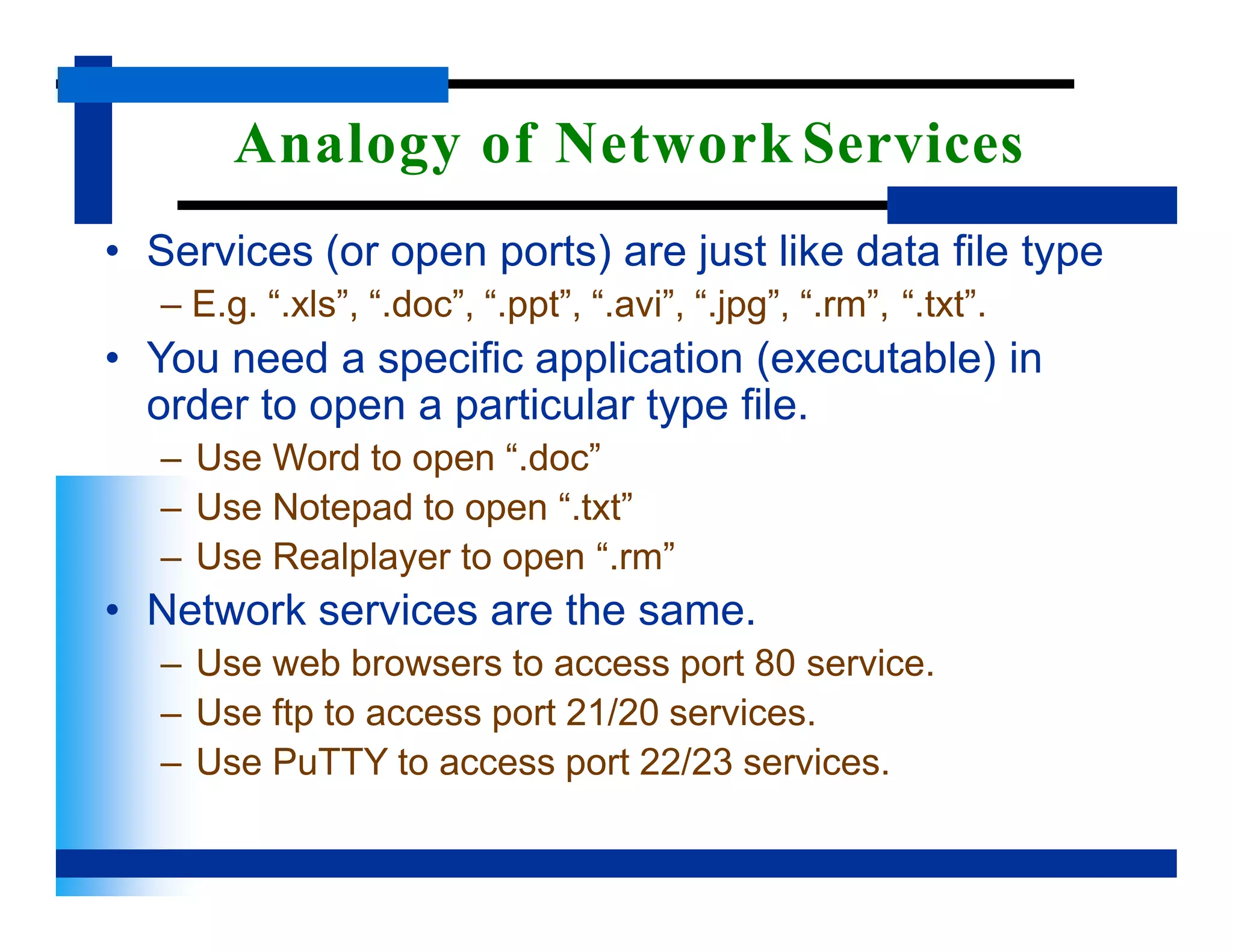 Analogy of Network Services

• Services (or open ports) are just like data file type
– E.g. “.xls”, “.doc”, “.ppt”, “.avi”, “.jpg”, “.rm”, “.txt”.
• You need a specific application (executable) in order to open a particular type file.
– Use Word to open “.doc”
– Use Notepad to open “.txt”
– Use Realplayer to open “.rm”
• Network services are the same.
– Use web browsers to access port 80 service.
– Use ftp to access port 21/20 services.
– Use PuTTY to access port 22/23 services.